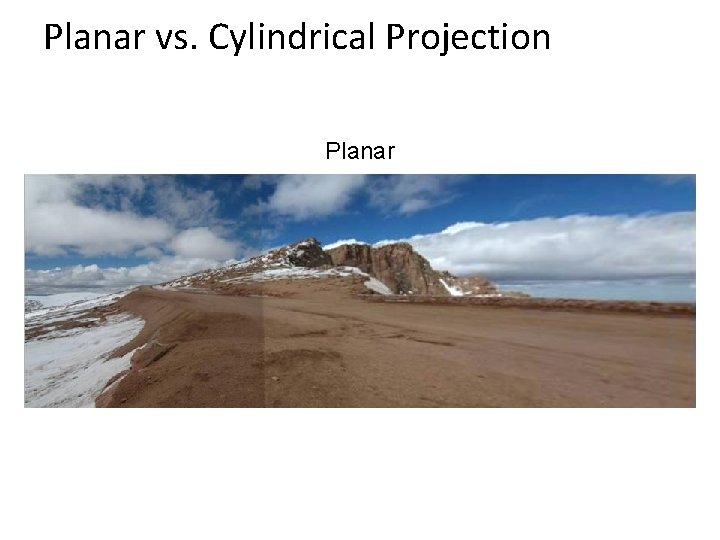 Planar vs. Cylindrical Projection

Planar